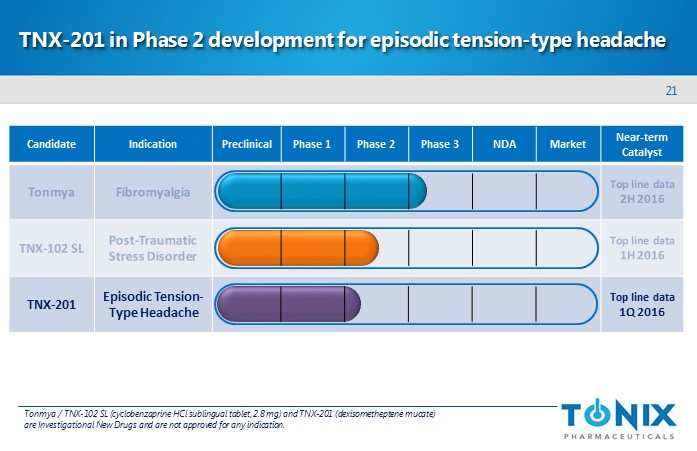 TNX-201 in Phase 2 development for episodic tension-type headache

21

| Candidate | Indication | Preclinical | Phase 1 | Phase 2 | Phase 3 | NDA | Market | Near-term Catalyst |
|---|---|---|---|---|---|---|---|---|
| Tonmya | Fibromyalgia | | | | | | | Top line data 2H 2016 |
| TNX-102 SL | Post-Traumatic Stress Disorder | | | | | | | Top line data 1H 2016 |
| TNX-201 | Episodic Tension-Type Headache | | | | | | | Top line data 1Q 2016 |

Tonmya / TNX-102 SL (cyclobenzaprine HCl sublingual tablet, 2.8 mg) and TNX-201 (dexisometheptene mucate) are Investigational New Drugs and are not approved for any indication.

TONIX
PHARMACEUTICALS